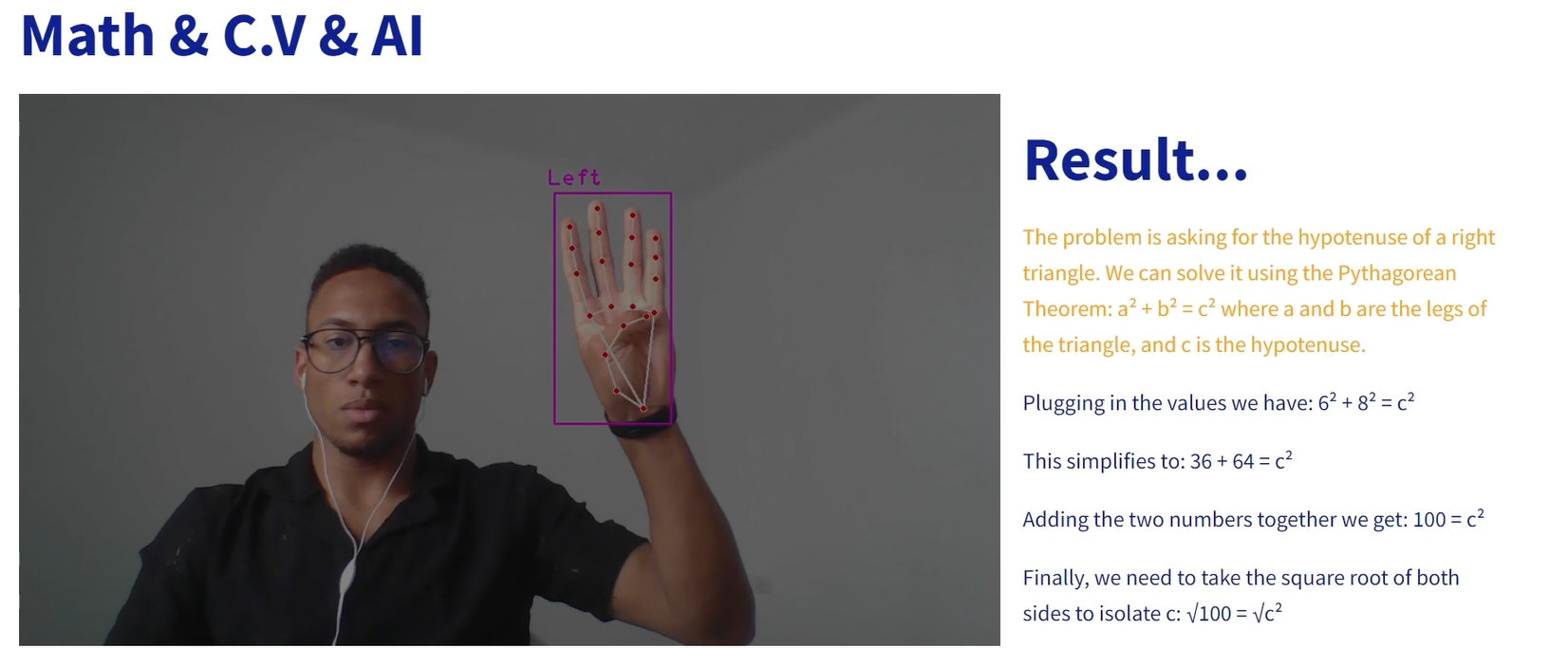 Math & C.V & AI

Left

Result...

The problem is asking for the hypotenuse of a right triangle. We can solve it using the Pythagorean Theorem: $a^2 + b^2 = c^2$ where a and b are the legs of the triangle, and c is the hypotenuse.

Plugging in the values we have: $6^2 + 8^2 = c^2$

This simplifies to: $36 + 64 = c^2$

Adding the two numbers together we get: $100 = c^2$

Finally, we need to take the square root of both sides to isolate c: $\sqrt{100} = \sqrt{c^2}$